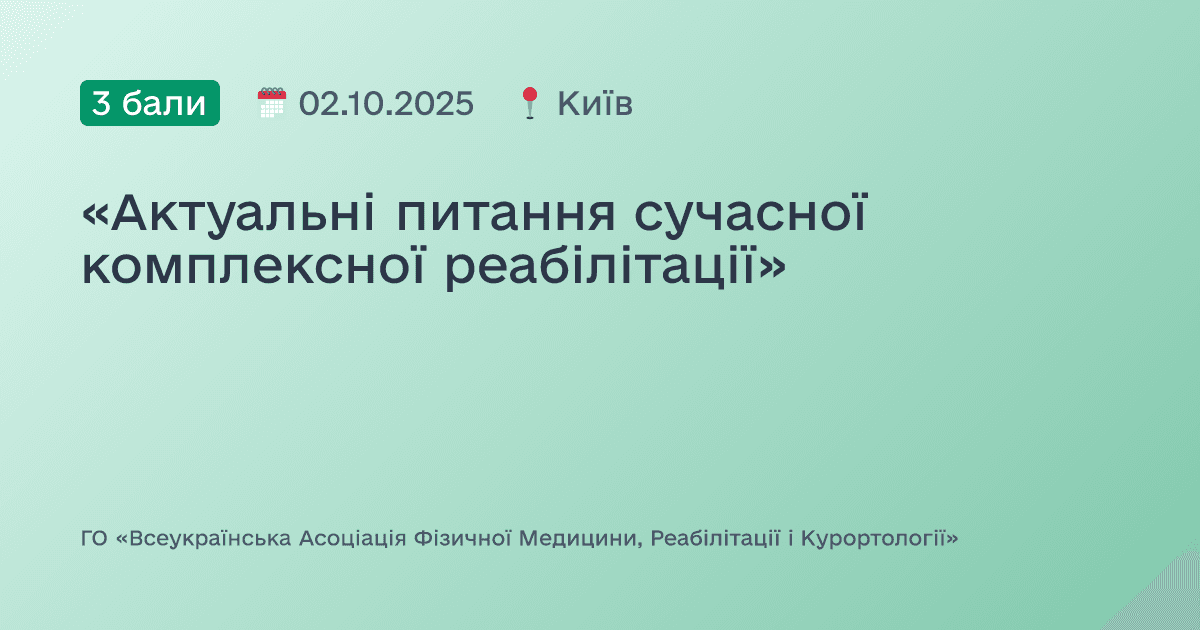 3 бали 02.10.2025 Київ

«Актуальні питання сучасної комплексної реабілітації»

ГО «Всеукраїнська Асоціація Фізичної Медицини, Реабілітації і Курортології»